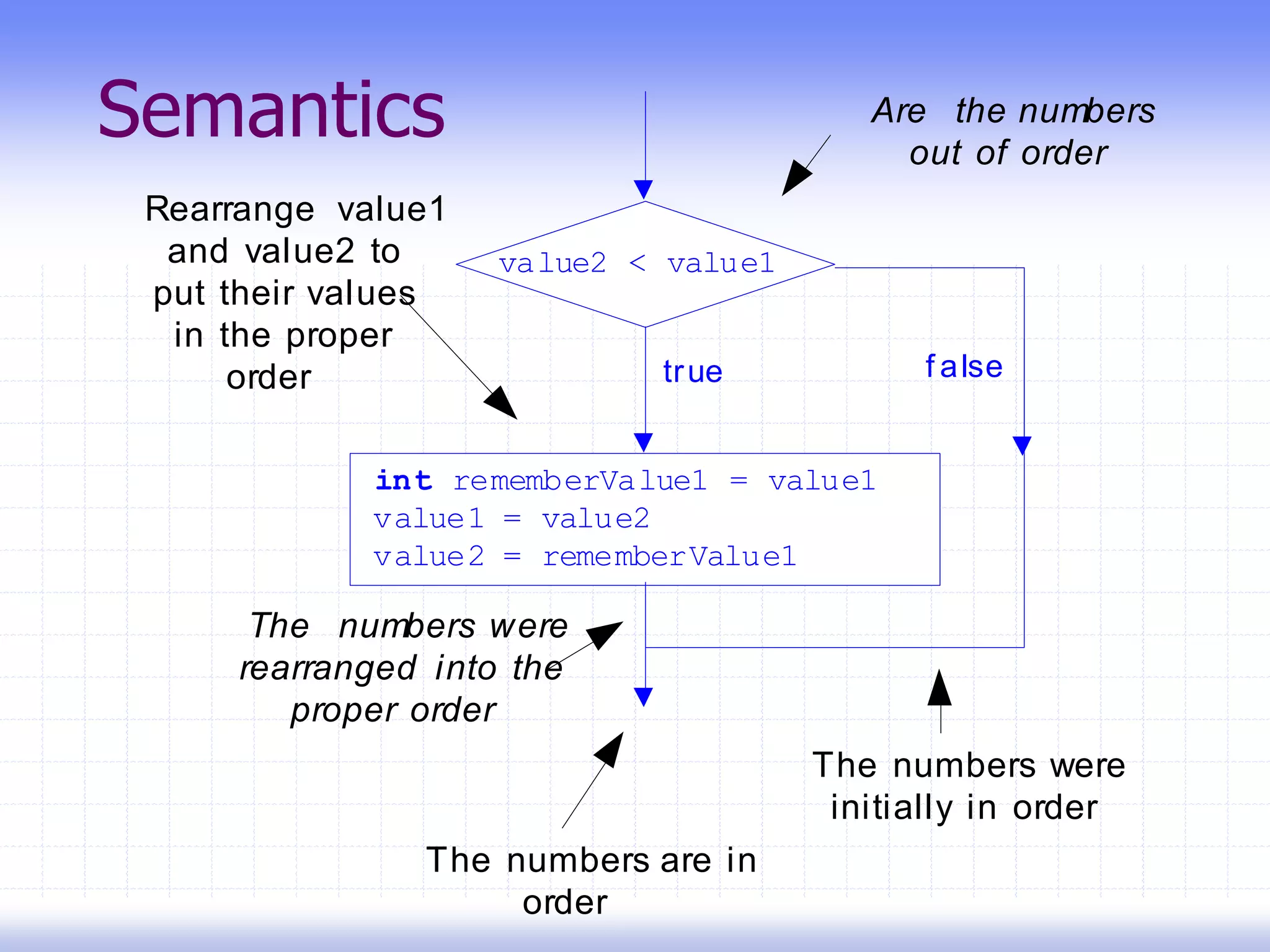 Semantics

Are the numbers out of order

Rearrange value1 and value2 to put their values in the proper order

value2 < value1

true

false

int rememberValue1 = value1
value1 = value2
value2 = rememberValue1

The numbers were rearranged into the proper order

The numbers were initially in order

The numbers are in order